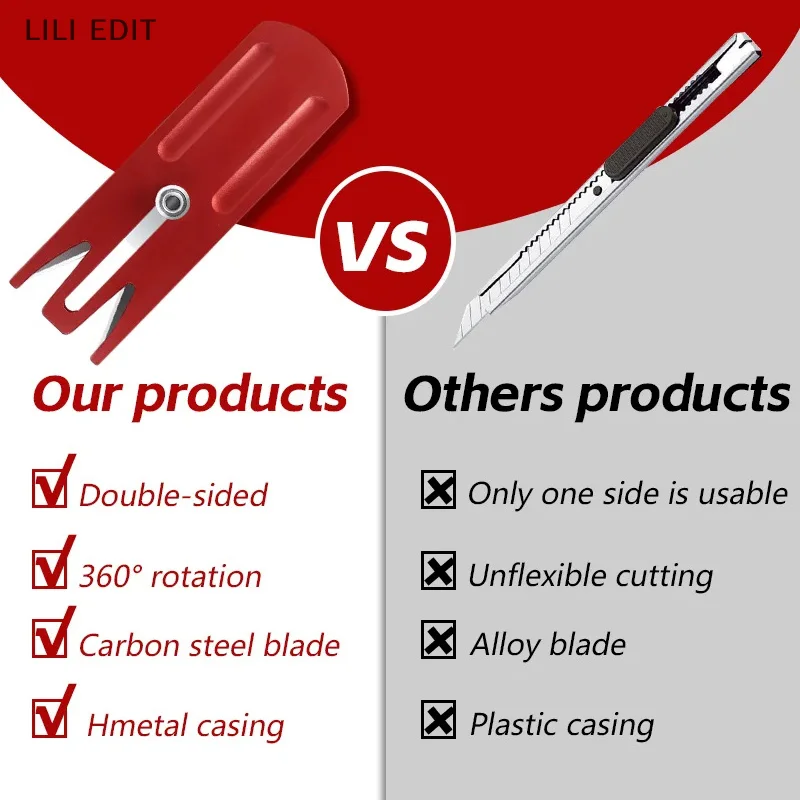 LILI EDIT

VS

Our products

Double-sided

360° rotation

Carbon steel blade

Hmetal casing

Others products

Only one side is usable

Unflexible cutting

Alloy blade

Plastic casing